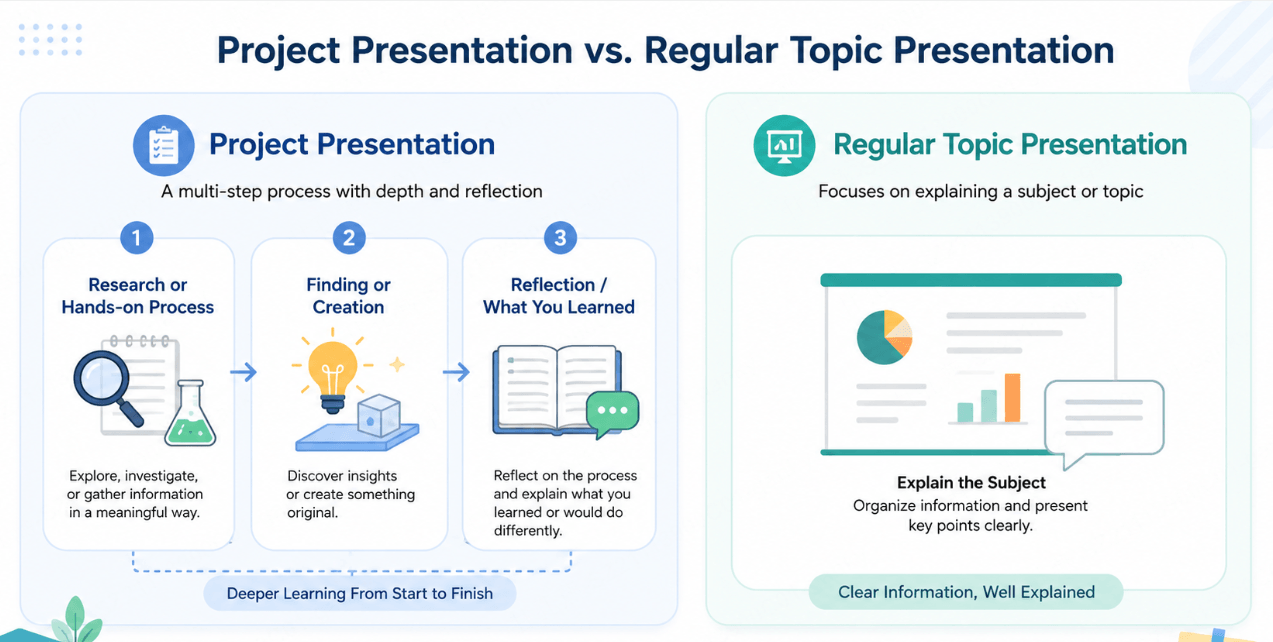 Project Presentation vs. Regular Topic Presentation

Project Presentation

A multi-step process with depth and reflection

1

Research or Hands-on Process

Explore, investigate, or gather information in a meaningful way.

2

Finding or Creation

Discover insights or create something original.

3

Reflection / What You Learned

Reflect on the process and explain what you learned or would do differently.

Deeper Learning From Start to Finish

Regular Topic Presentation

Focuses on explaining a subject or topic

Explain the Subject

Organize information and present key points clearly.

Clear Information, Well Explained